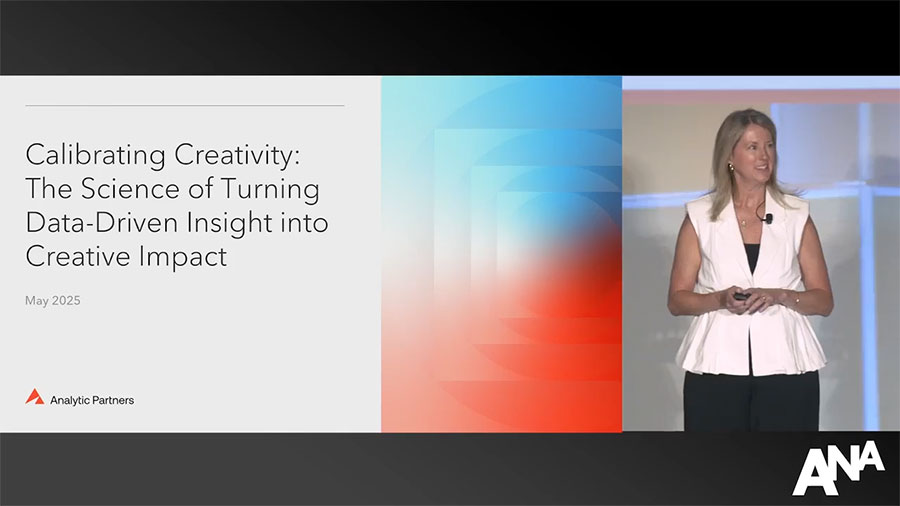 Calibrating Creativity: The Science of Turning Data-Driven Insight into Creative Impact

May 2025

Analytic Partners

ANA